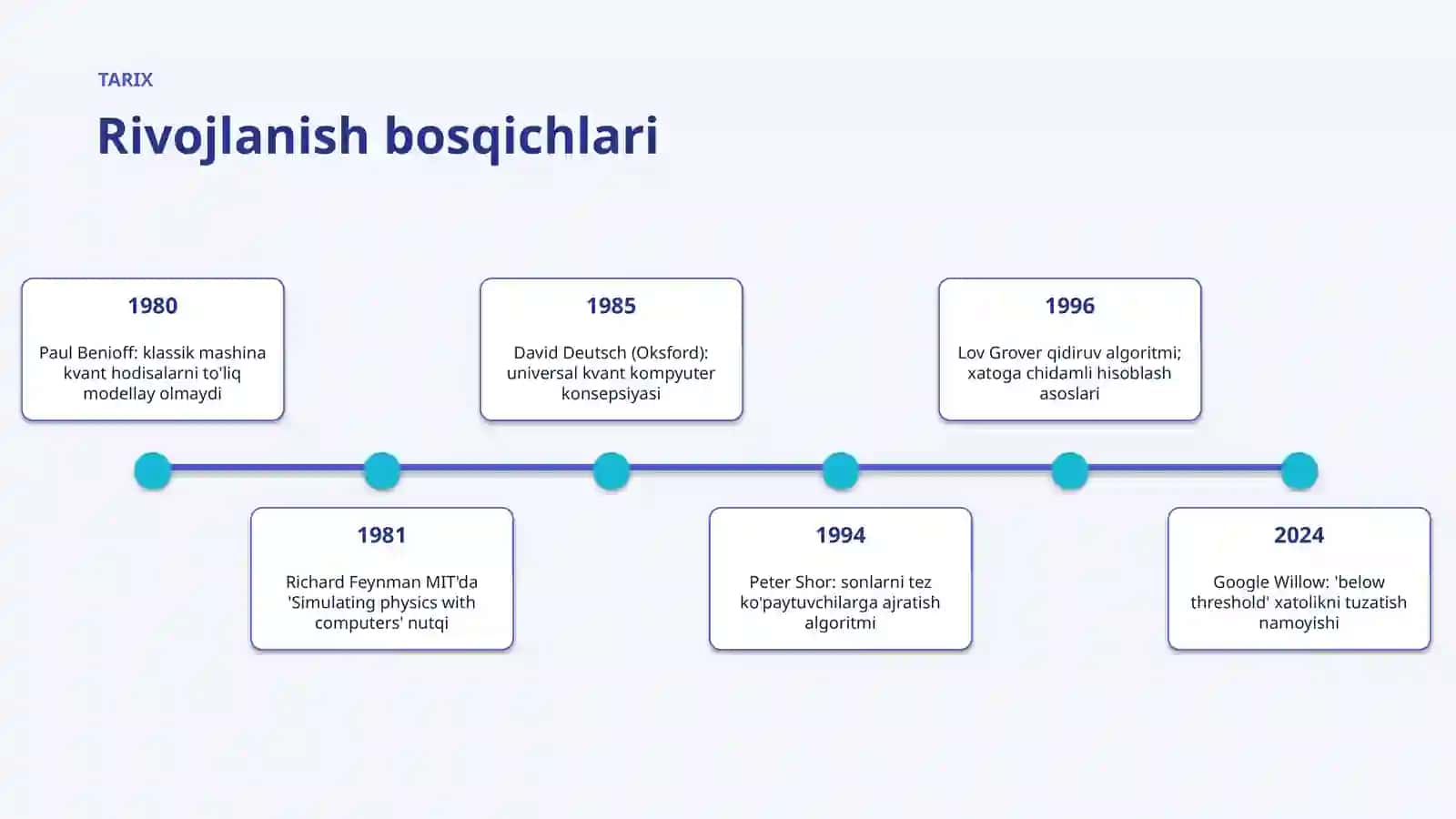 TARIX

Rivojlanish bosqichlari

1980

Paul Benioff: klassik mashina kvant hodisalarni to'liq modellay olmaydi

1981

Richard Feynman MIT'da 'Simulating physics with computers' nutqi

1985

David Deutsch (Oksford): universal kvant kompyuter konsepsiyasi

1994

Peter Shor: sonlarni tez ko'paytuvchilarga ajratish algoritmi

1996

Lov Grover qidiruv algoritmi; xatoga chidamli hisoblash asoslari

2024

Google Willow: 'below threshold' xatolikni tuzatish namoyishi